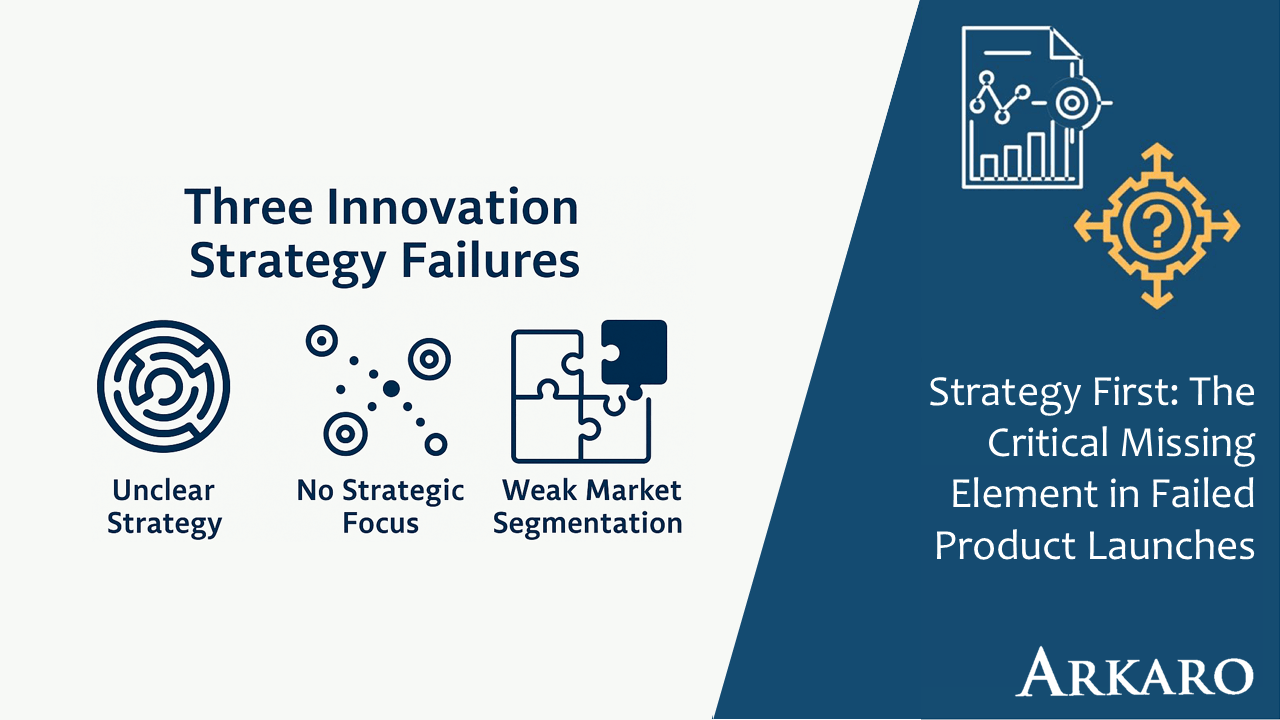 Three Innovation Strategy Failures

Unclear Strategy

No Strategic Focus

Weak Market Segmentation

Strategy First: The Critical Missing Element in Failed Product Launches

ARKARO